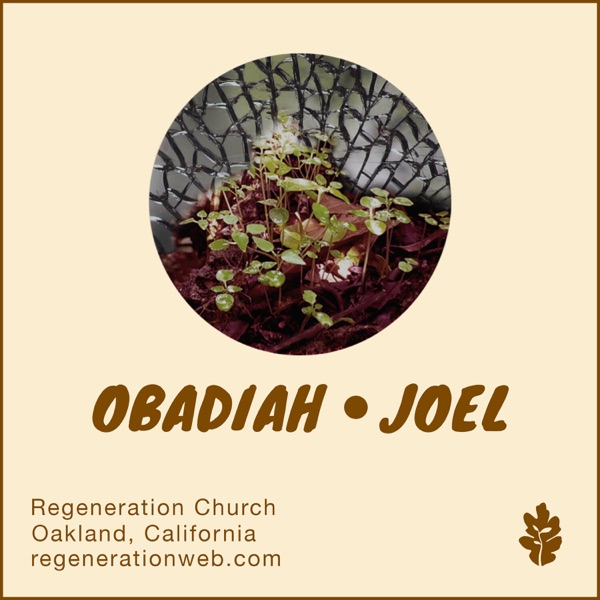 OBADIAH • JOEL

Regeneration Church
Oakland, California
regenerationweb.com